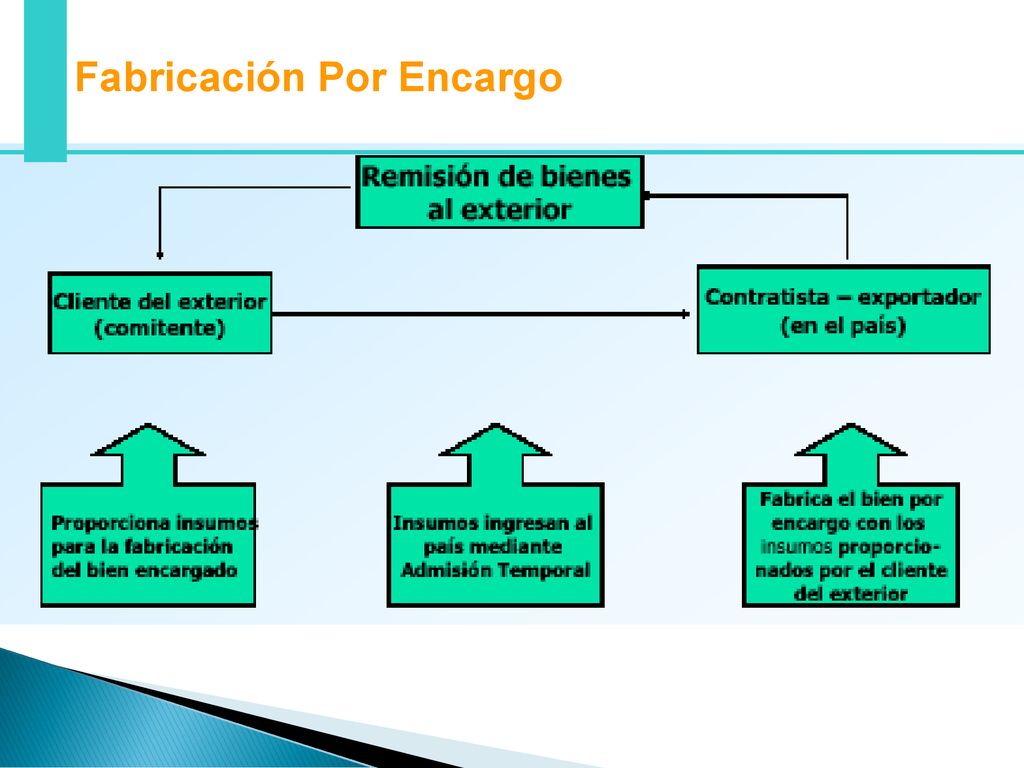 Fabricación Por Encargo

Remisión de bienes al exterior

Cliente del exterior (comitente)

Contratista – exportador (en el país)

Proporciona insumos para la fabricación del bien encargado

Insumos ingresan al país mediante Admisión Temporal

Fabrica el bien por encargo con los insumos proporcionados por el cliente del exterior